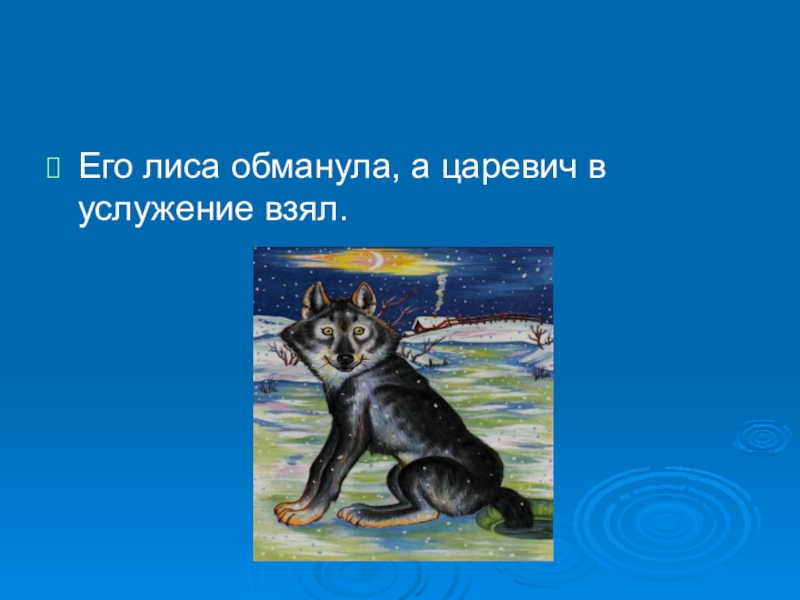 Его лиса обманула, а царевич в услужение взял.